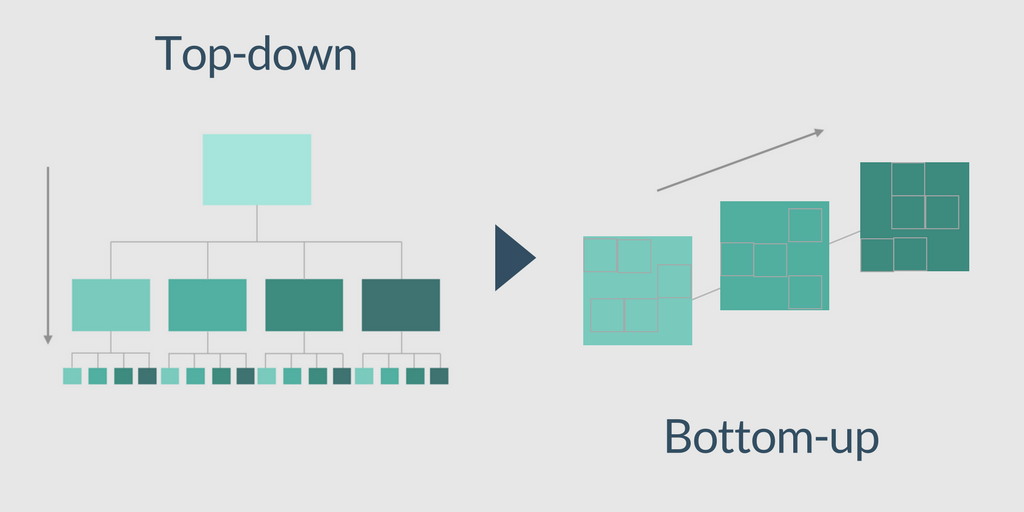 Top-down

Bottom-up